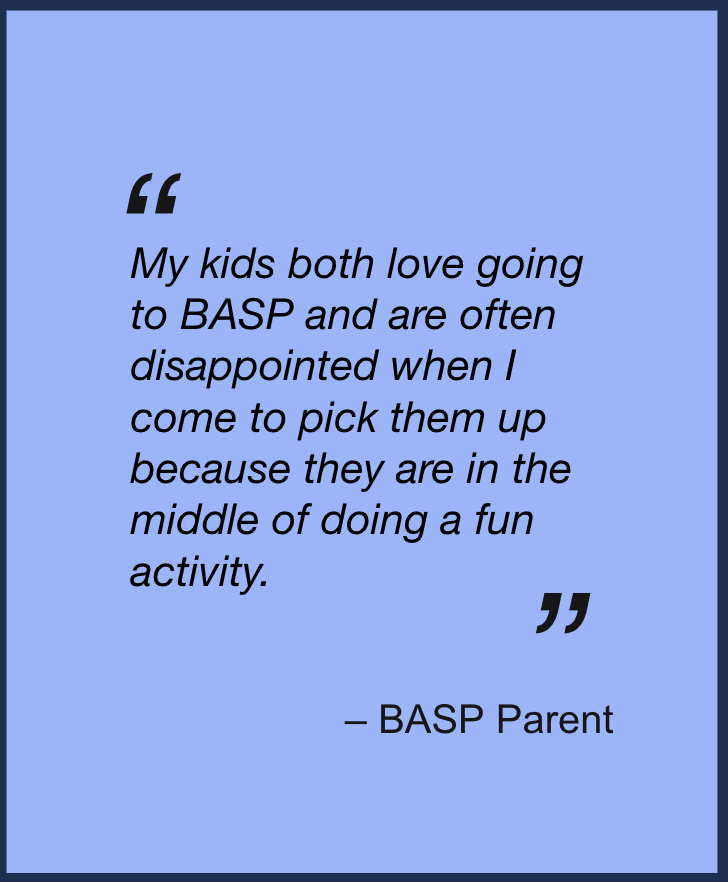 “

My kids both love going to BASP and are often disappointed when I come to pick them up because they are in the middle of doing a fun activity.

”

– BASP Parent